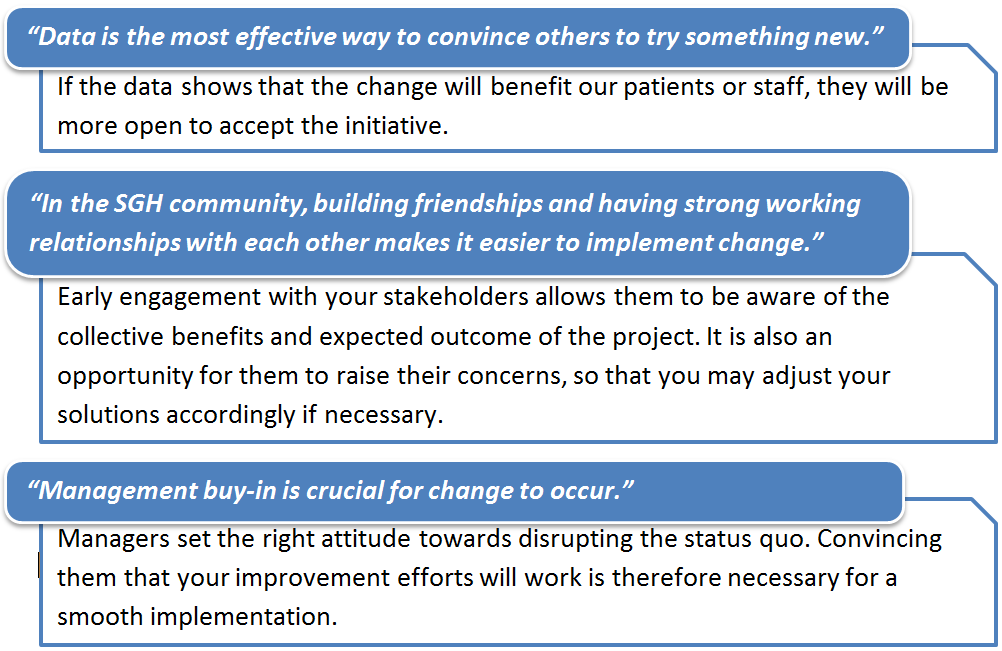 “Data is the most effective way to convince others to try something new.”

If the data shows that the change will benefit our patients or staff, they will be more open to accept the initiative.

“In the SGH community, building friendships and having strong working relationships with each other makes it easier to implement change.”

Early engagement with your stakeholders allows them to be aware of the collective benefits and expected outcome of the project. It is also an opportunity for them to raise their concerns, so that you may adjust your solutions accordingly if necessary.

“Management buy-in is crucial for change to occur.”

Managers set the right attitude towards disrupting the status quo. Convincing them that your improvement efforts will work is therefore necessary for a smooth implementation.